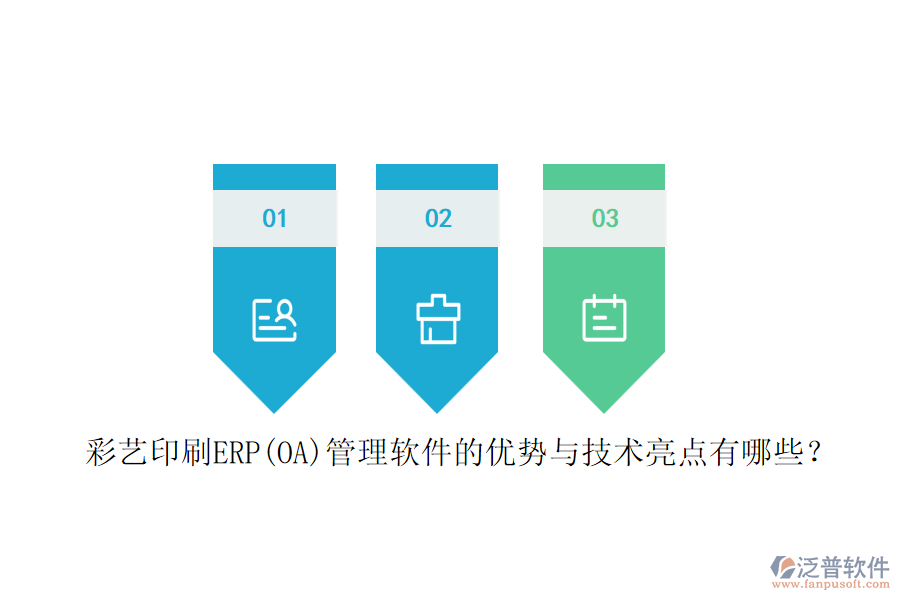 01

02

03

彩艺印刷ERP(OA)管理软件的优势与技术亮点有哪些?

泛普软件
www.fanpusoft.com